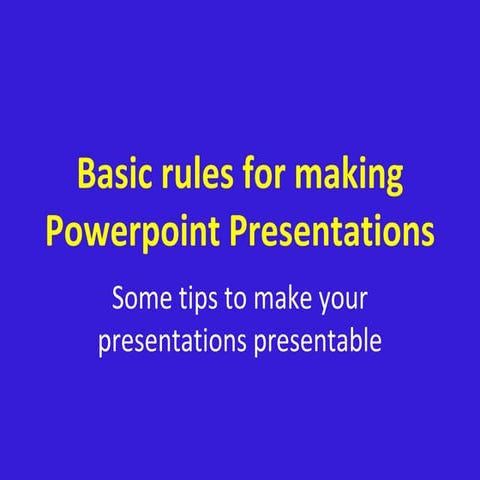 Basic rules for making Powerpoint Presentations

Some tips to make your presentations presentable